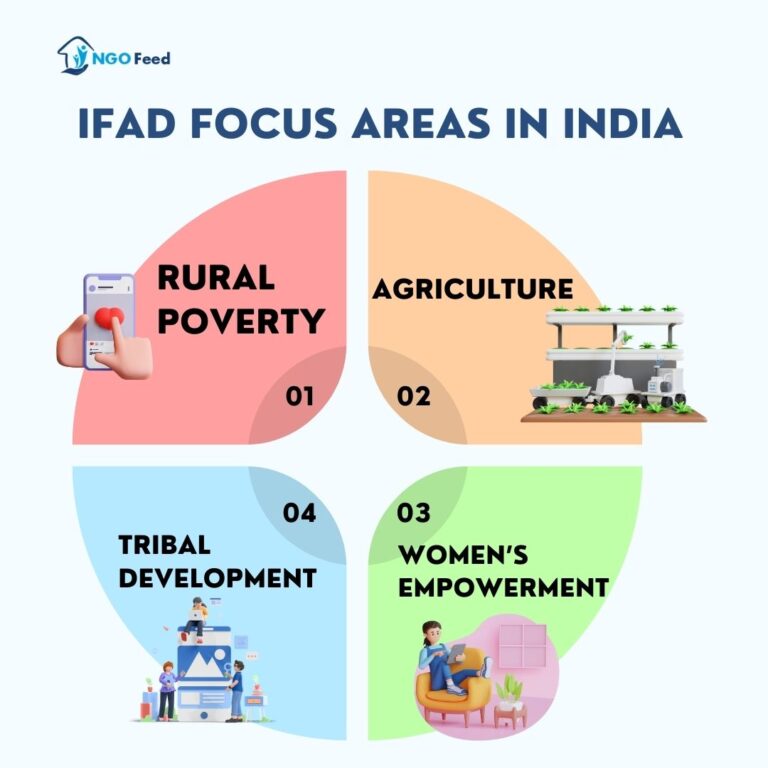 NGO Feed

IFAD FOCUS AREAS IN INDIA

RURAL POVERTY

01

AGRICULTURE

02

04

TRIBAL DEVELOPMENT

03

WOMEN'S EMPOWERMENT